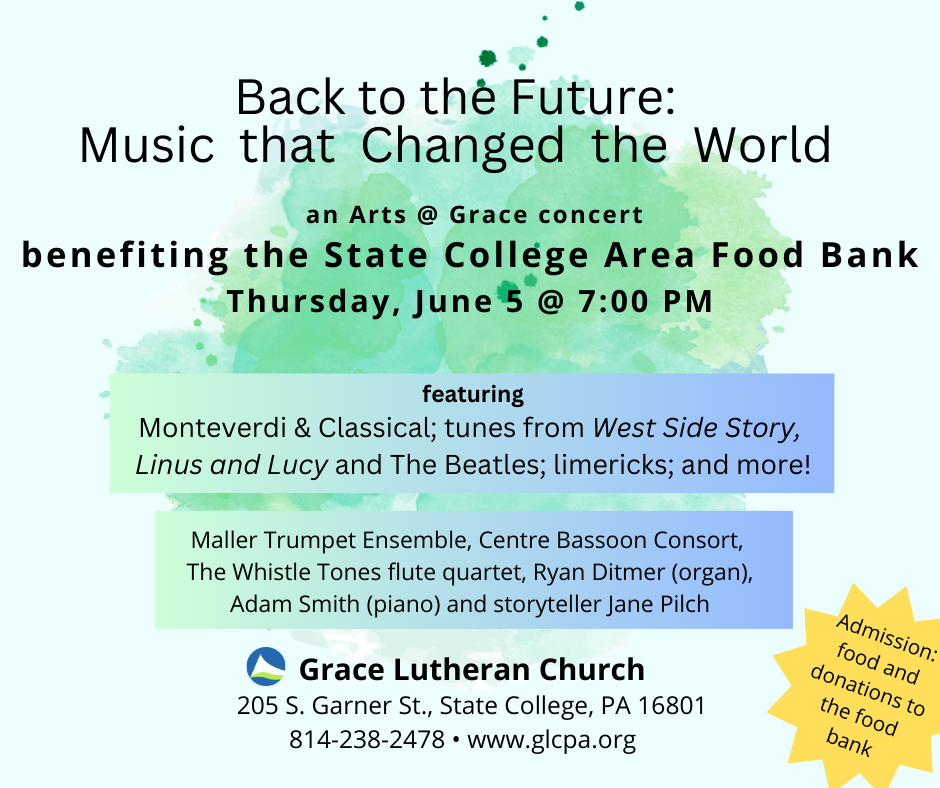 Back to the Future:
Music that Changed the World

an Arts @ Grace concert
benefiting the State College Area Food Bank
Thursday, June 5 @ 7:00 PM

featuring
Monteverdi & Classical; tunes from West Side Story, Linus and Lucy and The Beatles; limericks; and more!

Maller Trumpet Ensemble, Centre Bassoon Consort, The Whistle Tones flute quartet, Ryan Ditmer (organ), Adam Smith (piano) and storyteller Jane Pilch

Grace Lutheran Church
205 S. Garner St., State College, PA 16801
814-238-2478 • www.glcpa.org

Admission: food and donations to the food bank